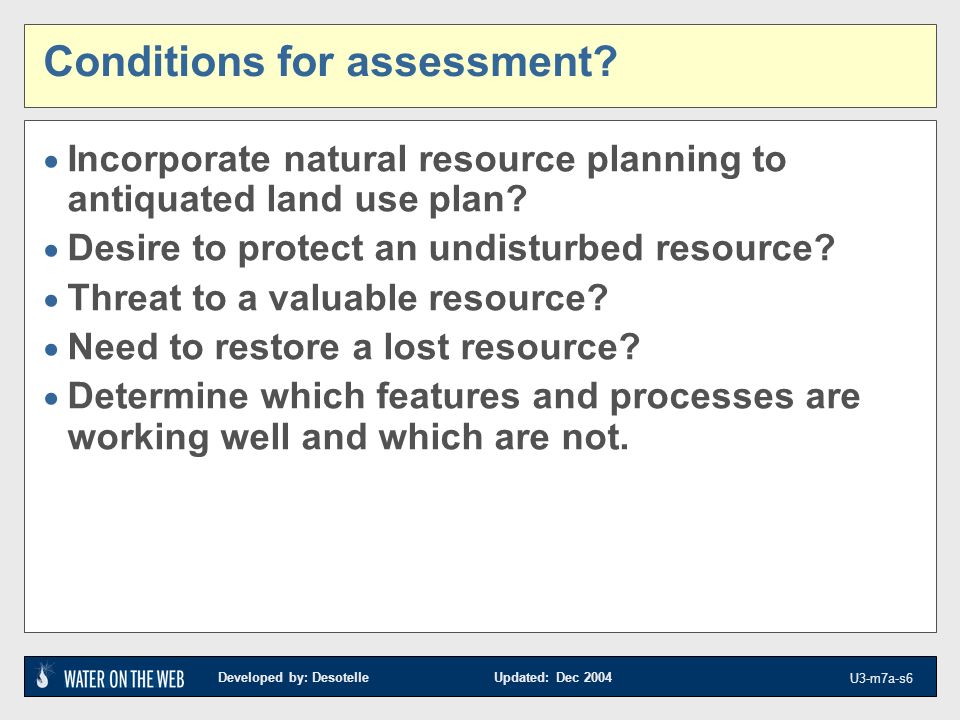 Conditions for assessment?

• Incorporate natural resource planning to antiquated land use plan?
• Desire to protect an undisturbed resource?
• Threat to a valuable resource?
• Need to restore a lost resource?
• Determine which features and processes are working well and which are not.

WATER ON THE WEB Developed by: Desotelle Updated: Dec 2004 U3-m7a-s6